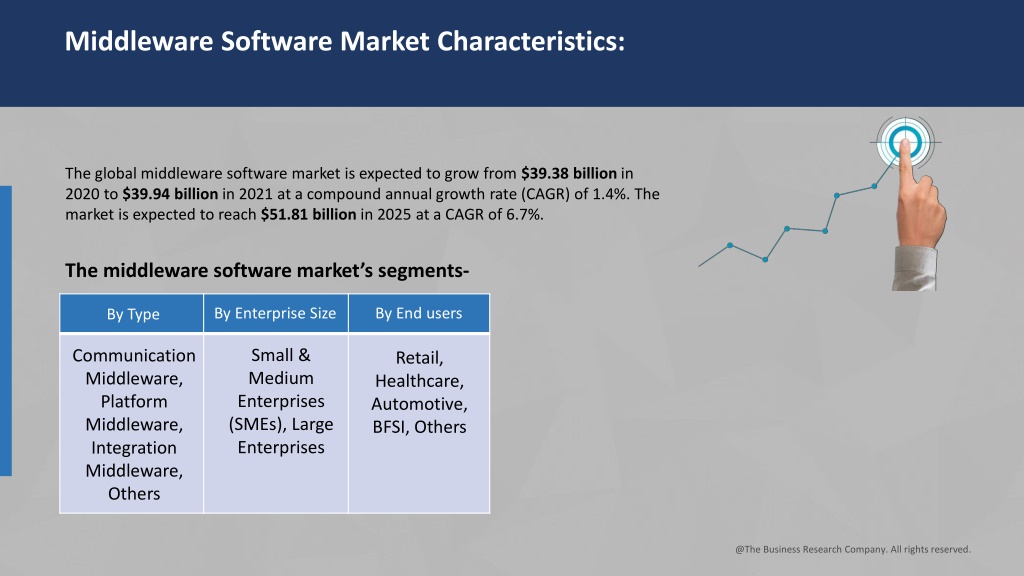 Middleware Software Market Characteristics:

The global middleware software market is expected to grow from **$39.38 billion** in 2020 to **$39.94 billion** in 2021 at a compound annual growth rate (CAGR) of 1.4%. The market is expected to reach **$51.81 billion** in 2025 at a CAGR of 6.7%.

The middleware software market's segments-

| By Type | By Enterprise Size | By End users |
|---|---|---|
| Communication Middleware, Platform Middleware, Integration Middleware, Others | Small & Medium Enterprises (SMEs), Large Enterprises | Retail, Healthcare, Automotive, BFSI, Others |

@The Business Research Company. All rights reserved.